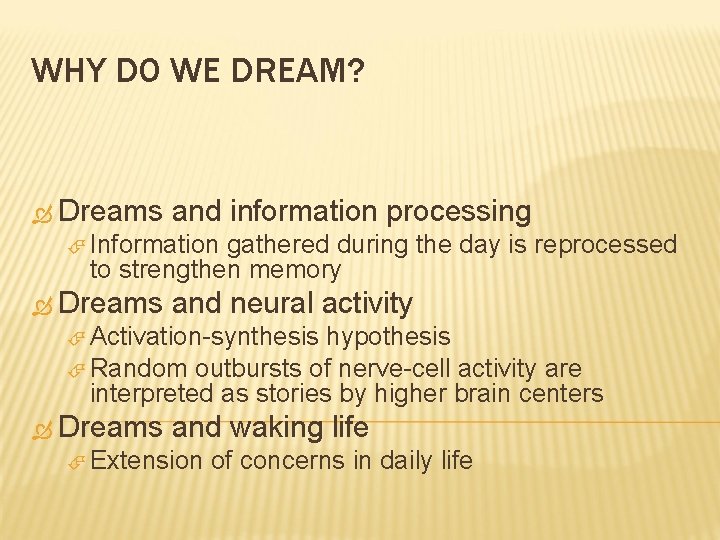 WHY DO WE DREAM?

Dreams and information processing

Information gathered during the day is reprocessed to strengthen memory

Dreams and neural activity

Activation-synthesis hypothesis

Random outbursts of nerve-cell activity are interpreted as stories by higher brain centers

Dreams and waking life

Extension of concerns in daily life